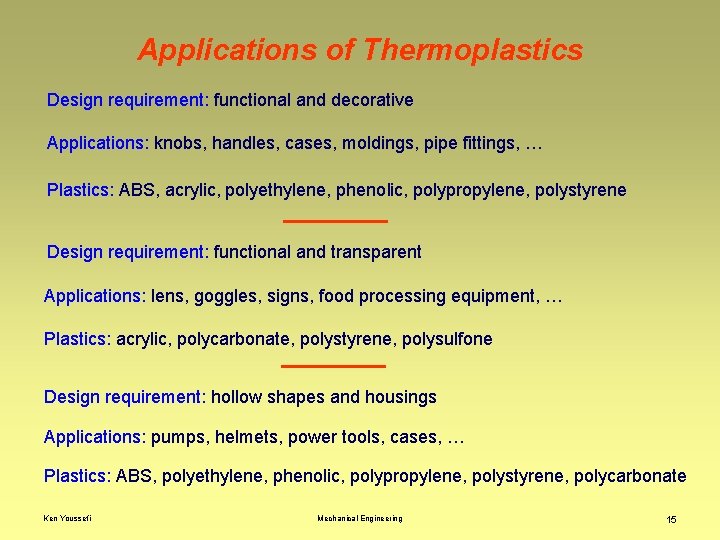 Applications of Thermoplastics

Design requirement: functional and decorative

Applications: knobs, handles, cases, moldings, pipe fittings, …

Plastics: ABS, acrylic, polyethylene, phenolic, polypropylene, polystyrene

Design requirement: functional and transparent

Applications: lens, goggles, signs, food processing equipment, …

Plastics: acrylic, polycarbonate, polystyrene, polysulfone

Design requirement: hollow shapes and housings

Applications: pumps, helmets, power tools, cases, …

Plastics: ABS, polyethylene, phenolic, polypropylene, polystyrene, polycarbonate

Ken Youssefi

Mechanical Engineering

15